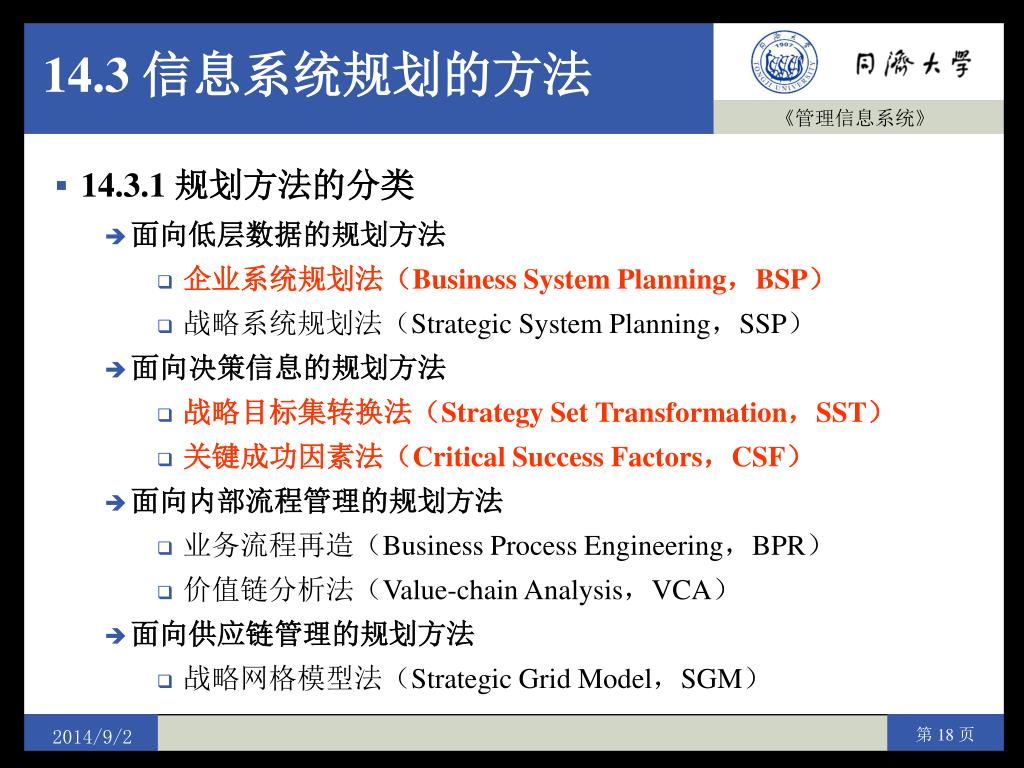 14.3 信息系统规划的方法

同济大学

《管理信息系统》

14.3.1 规划方法的分类

面向低层数据的规划方法

企业系统规划法（Business System Planning，BSP）

战略系统规划法（Strategic System Planning，SSP）

面向决策信息的规划方法

战略目标集转换法（Strategy Set Transformation，SST）

关键成功因素法（Critical Success Factors，CSF）

面向内部流程管理的规划方法

业务流程再造（Business Process Engineering，BPR）

价值链分析法（Value-chain Analysis，VCA）

面向供应链管理的规划方法

战略网格模型法（Strategic Grid Model，SGM）

2014/9/2

第 18 页